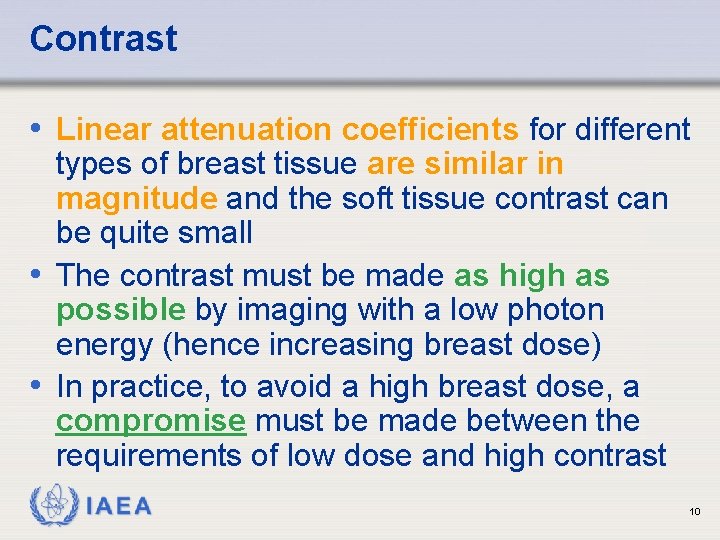 Contrast

• Linear attenuation coefficients for different types of breast tissue are similar in magnitude and the soft tissue contrast can be quite small

• The contrast must be made as high as possible by imaging with a low photon energy (hence increasing breast dose)

• In practice, to avoid a high breast dose, a compromise must be made between the requirements of low dose and high contrast

IAEA

10